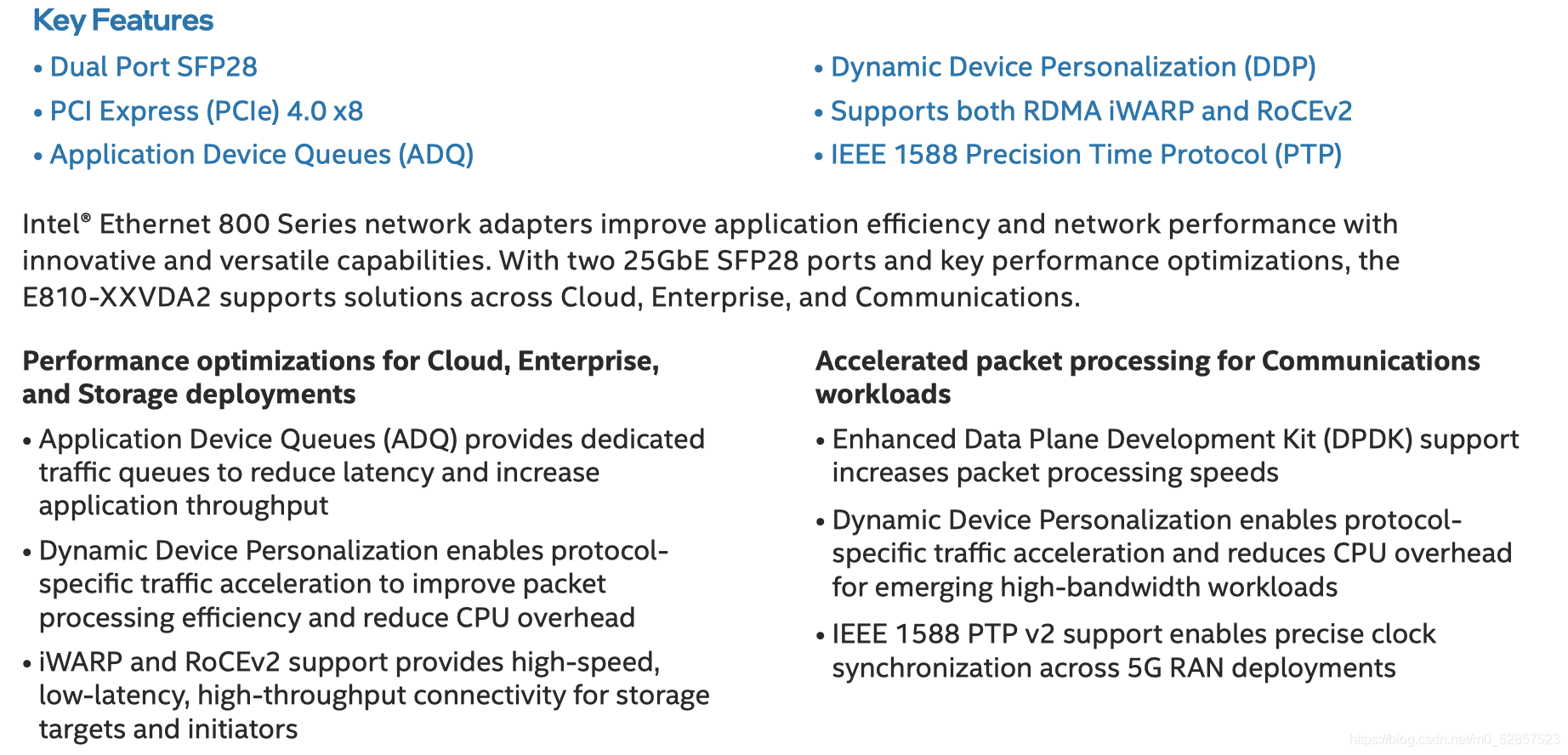 Key Features

• Dual Port SFP28
• PCI Express (PCIe) 4.0 x8
• Application Device Queues (ADQ)

• Dynamic Device Personalization (DDP)
• Supports both RDMA iWARP and RoCEv2
• IEEE 1588 Precision Time Protocol (PTP)

Intel® Ethernet 800 Series network adapters improve application efficiency and network performance with innovative and versatile capabilities. With two 25GbE SFP28 ports and key performance optimizations, the E810-XXVDA2 supports solutions across Cloud, Enterprise, and Communications.

Performance optimizations for Cloud, Enterprise, and Storage deployments

• Application Device Queues (ADQ) provides dedicated traffic queues to reduce latency and increase application throughput

• Dynamic Device Personalization enables protocol-specific traffic acceleration to improve packet processing efficiency and reduce CPU overhead

• iWARP and RoCEv2 support provides high-speed, low-latency, high-throughput connectivity for storage targets and initiators

Accelerated packet processing for Communications workloads

• Enhanced Data Plane Development Kit (DPDK) support increases packet processing speeds

• Dynamic Device Personalization enables protocol-specific traffic acceleration and reduces CPU overhead for emerging high-bandwidth workloads

• IEEE 1588 PTP v2 support enables precise clock synchronization across 5G RAN deployments

https://blog.csdn.net/m0_52857523